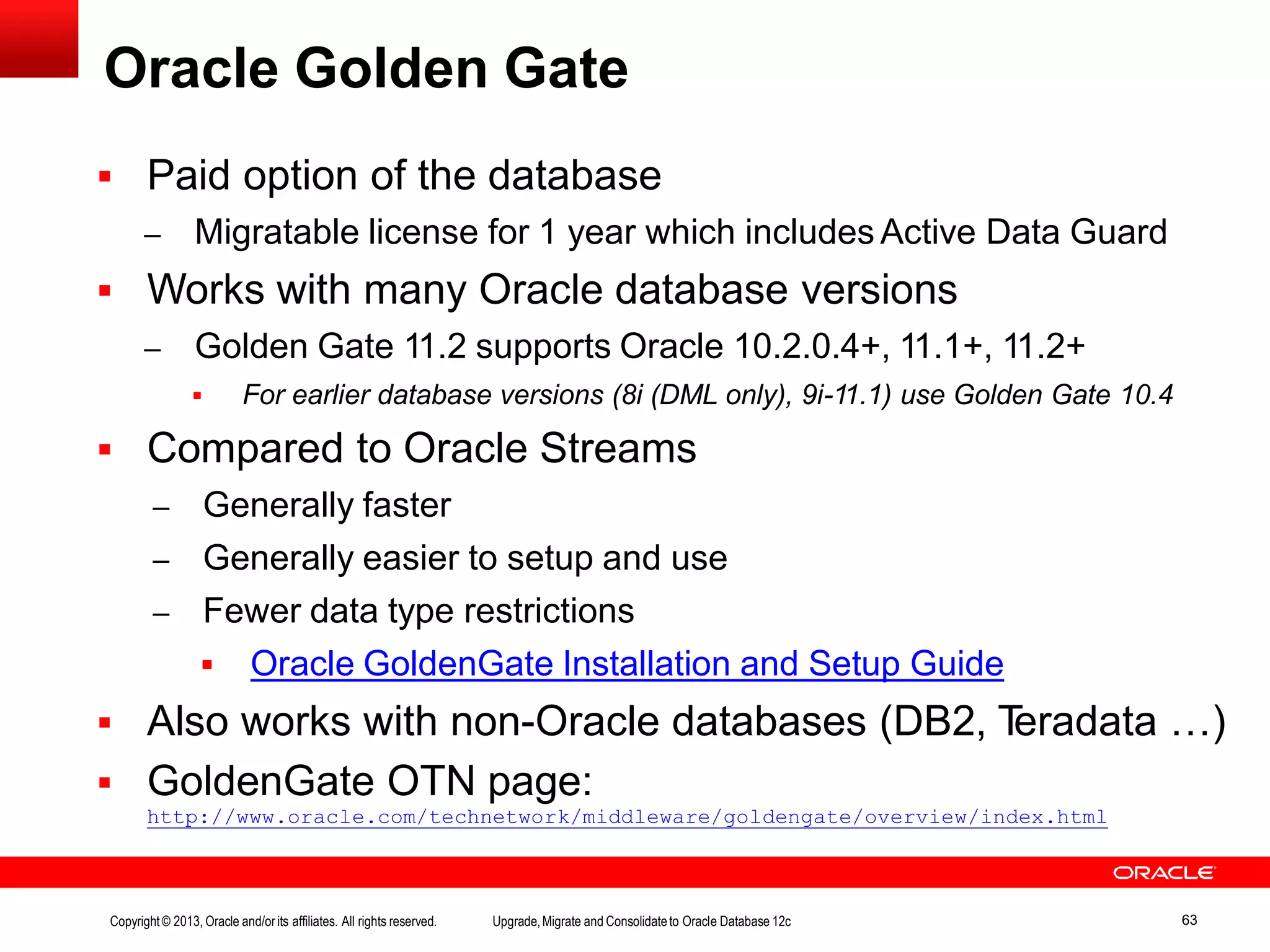 Oracle Golden Gate

▪ Paid option of the database
– Migratable license for 1 year which includes Active Data Guard
▪ Works with many Oracle database versions
– Golden Gate 11.2 supports Oracle 10.2.0.4+, 11.1+, 11.2+
▪ For earlier database versions (8i (DML only), 9i-11.1) use Golden Gate 10.4
▪ Compared to Oracle Streams
– Generally faster
– Generally easier to setup and use
– Fewer data type restrictions
▪ Oracle GoldenGate Installation and Setup Guide
▪ Also works with non-Oracle databases (DB2, Teradata …)
▪ GoldenGate OTN page:
http://www.oracle.com/technetwork/middleware/goldengate/overview/index.html

ORACLE

Copyright © 2013, Oracle and/or its affiliates. All rights reserved.
Upgrade, Migrate and Consolidate to Oracle Database 12c
63